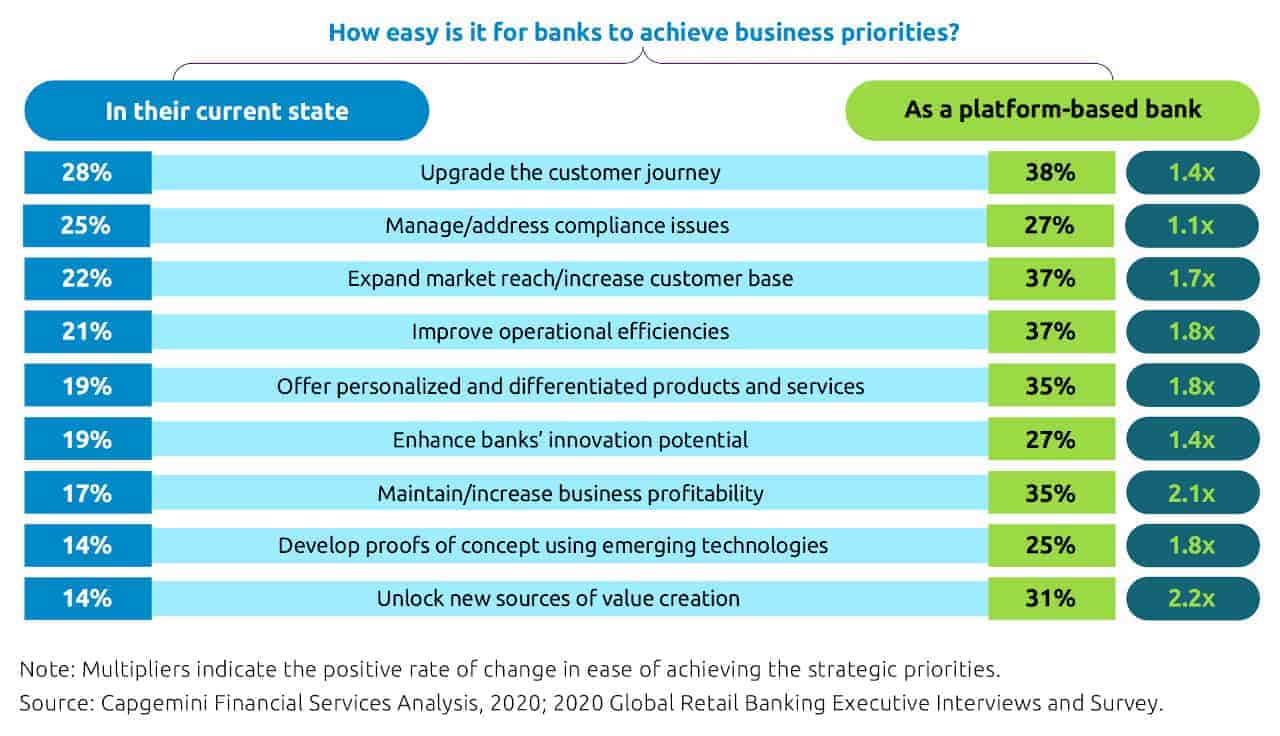 How easy is it for banks to achieve business priorities?

| In their current state | | As a platform-based bank | |
|---|---|---|---|
| 28% | Upgrade the customer journey | 38% | 1.4x |
| 25% | Manage/address compliance issues | 27% | 1.1x |
| 22% | Expand market reach/increase customer base | 37% | 1.7x |
| 21% | Improve operational efficiencies | 37% | 1.8x |
| 19% | Offer personalized and differentiated products and services | 35% | 1.8x |
| 19% | Enhance banks' innovation potential | 27% | 1.4x |
| 17% | Maintain/increase business profitability | 35% | 2.1x |
| 14% | Develop proofs of concept using emerging technologies | 25% | 1.8x |
| 14% | Unlock new sources of value creation | 31% | 2.2x |

Note: Multipliers indicate the positive rate of change in ease of achieving the strategic priorities.
Source: Capgemini Financial Services Analysis, 2020; 2020 Global Retail Banking Executive Interviews and Survey.